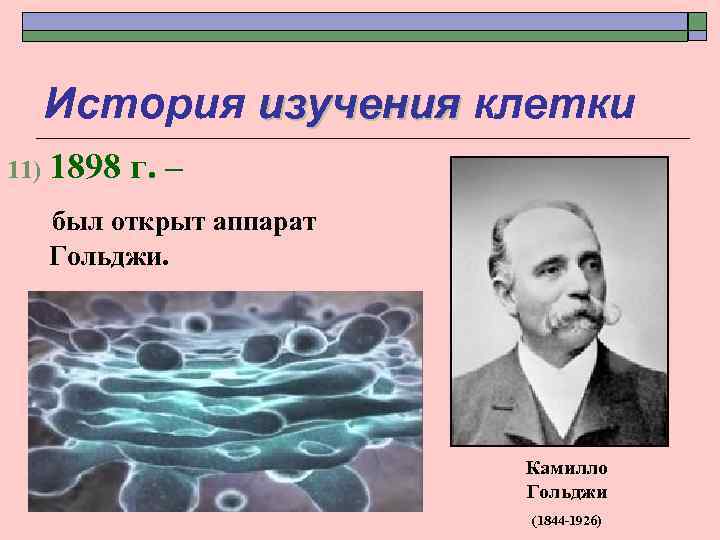 История изучения клетки

11) 1898 г. –

был открыт аппарат Гольджи.

Камилло Гольджи

(1844-1926)